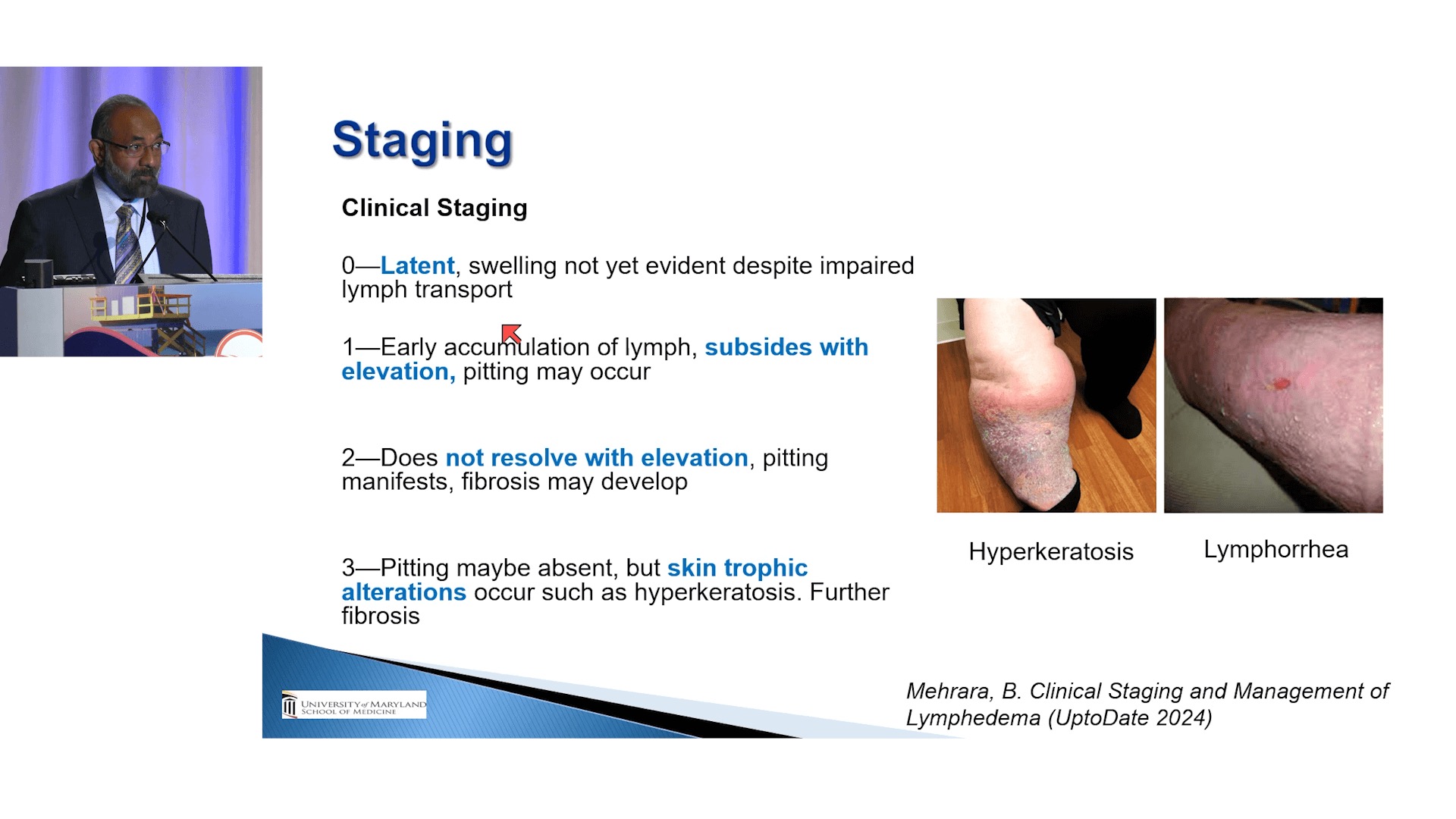 Staging

Clinical Staging

0—Latent, swelling not yet evident despite impaired lymph transport

1—Early accumulation of lymph, subsides with elevation, pitting may occur

2—Does not resolve with elevation, pitting manifests, fibrosis may develop

3—Pitting maybe absent, but skin trophic alterations occur such as hyperkeratosis. Further fibrosis

Hyperkeratosis

Lymphorrhea

UNIVERSITY of MARYLAND SCHOOL OF MEDICINE

Mehrara, B. Clinical Staging and Management of Lymphedema (UptoDate 2024)